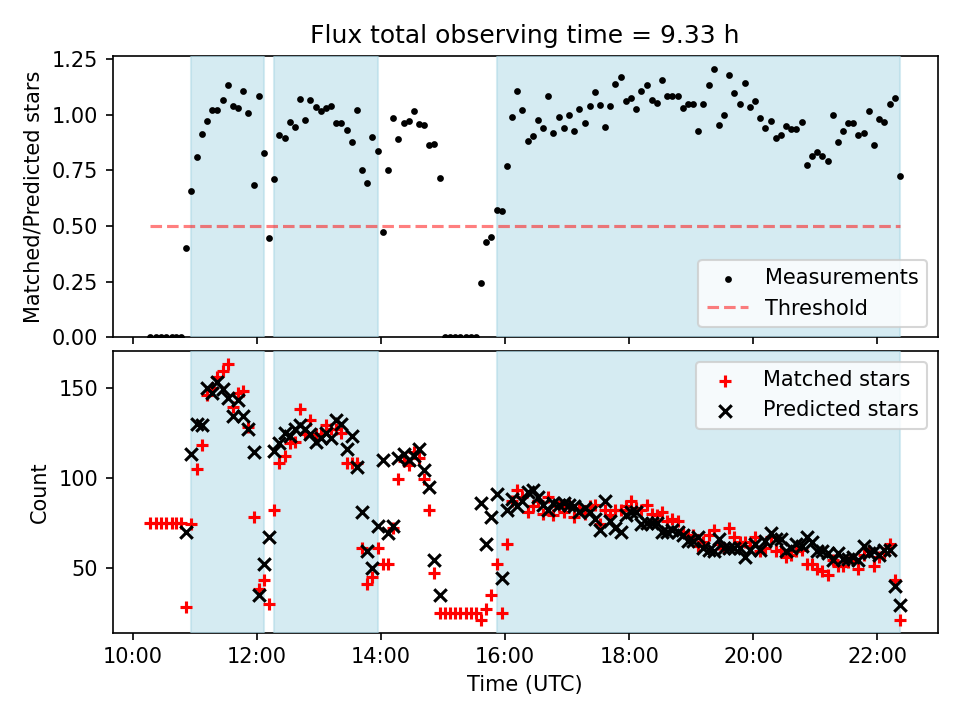 Flux total observing time = 9.33 h

Matched/Predicted stars

1.25
1.00
0.75
0.50
0.25
0.00

Measurements
Threshold

Count

150
100
50

Matched stars
Predicted stars

10:00
12:00
14:00
16:00
18:00
20:00
22:00

Time (UTC)